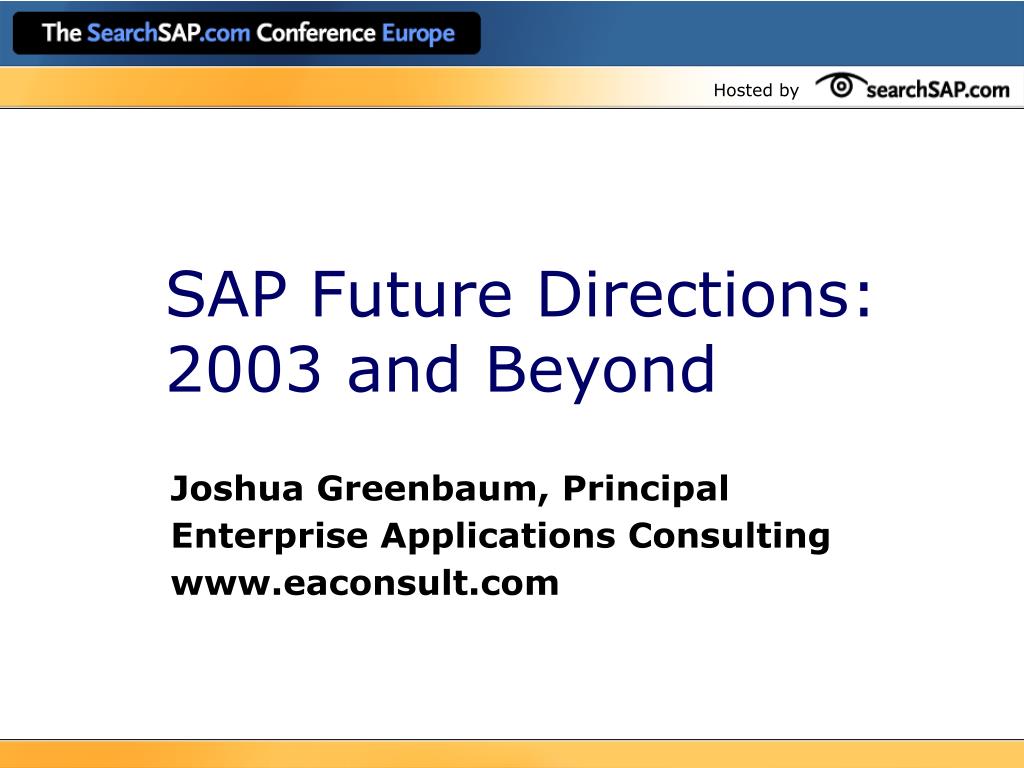 The SearchSAP.com Conference Europe

Hosted by searchSAP.com

SAP Future Directions: 2003 and Beyond

Joshua Greenbaum, Principal
Enterprise Applications Consulting
www.eaconsult.com